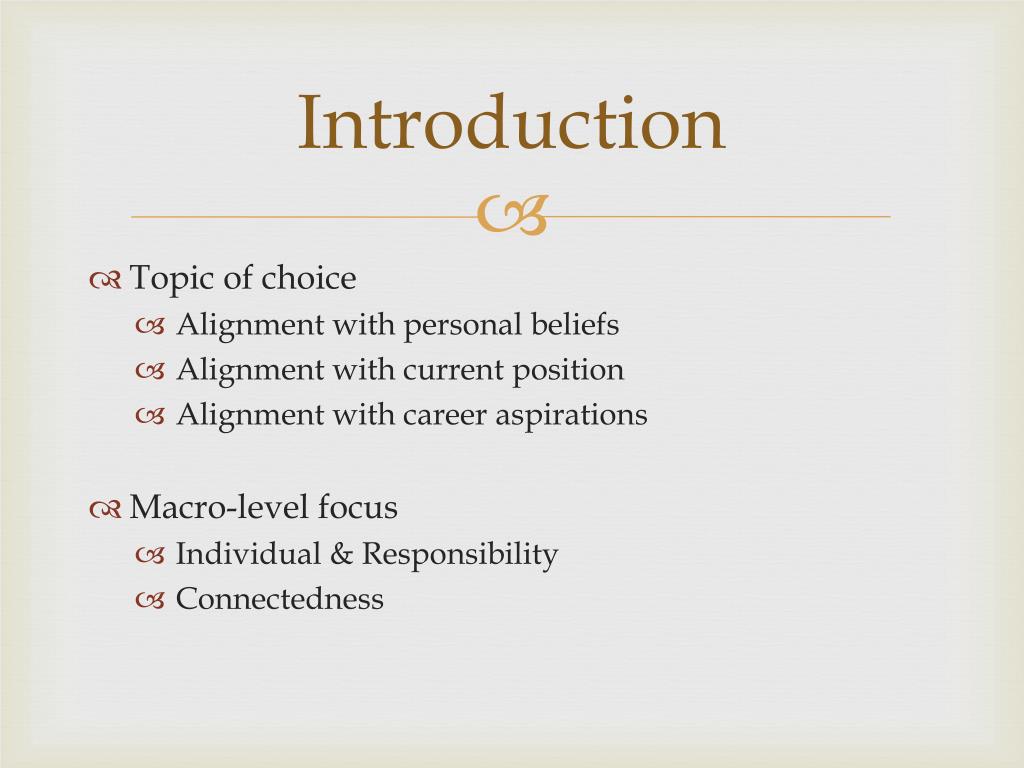 Introduction

Topic of choice
Alignment with personal beliefs
Alignment with current position
Alignment with career aspirations

Macro-level focus
Individual & Responsibility
Connectedness